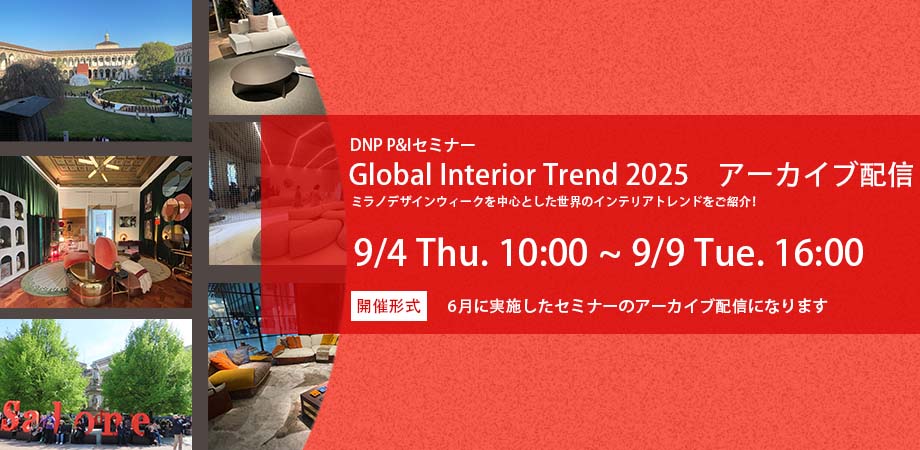 DNP P&Iセミナー

Global Interior Trend 2025　アーカイブ配信

ミラノデザインウィークを中心とした世界のインテリアトレンドをご紹介！

9/4 Thu. 10:00 ~ 9/9 Tue. 16:00

開催形式　6月に実施したセミナーのアーカイブ配信になります

Salone